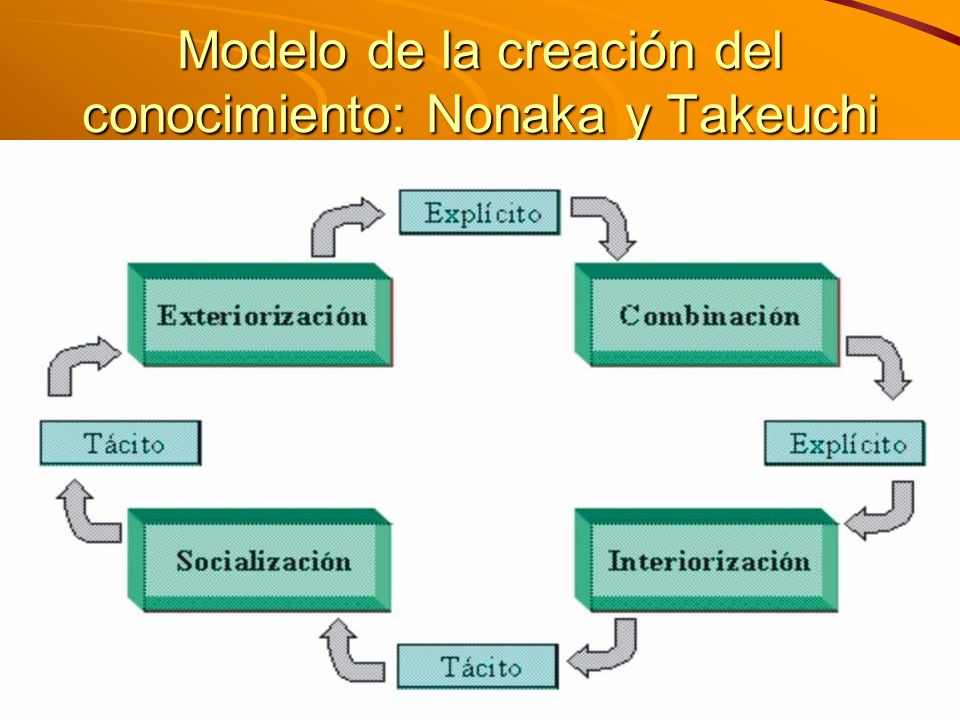 Modelo de la creación del conocimiento: Nonaka y Takeuchi

Explícito

Exteriorización

Combinación

Tácito

Explícito

Socialización

Interiorización

Tácito